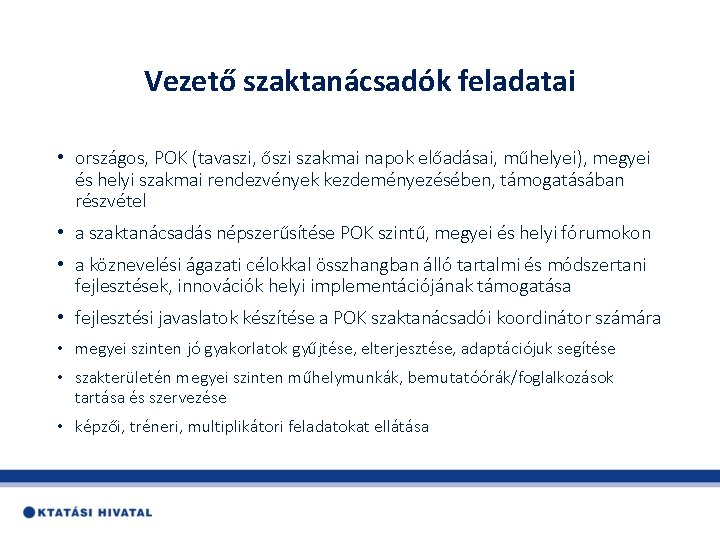 Vezető szaktanácsadók feladatai

• országos, POK (tavaszi, őszi szakmai napok előadásai, műhelyei), megyei és helyi szakmai rendezvények kezdeményezésében, támogatásában részvétel

• a szaktanácsadás népszerűsítése POK szintű, megyei és helyi fórumokon

• a köznevelési ágazati célokkal összhangban álló tartalmi és módszertani fejlesztések, innovációk helyi implementációjának támogatása

• fejlesztési javaslatok készítése a POK szaktanácsadói koordinátor számára

• megyei szinten jó gyakorlatok gyűjtése, elterjesztése, adaptációjuk segítése

• szakterületén megyei szinten műhelymunkák, bemutatóórák/foglalkozások tartása és szervezése

• képzői, tréneri, multiplikátori feladatokat ellátása

KTATÁSI HIVATAL